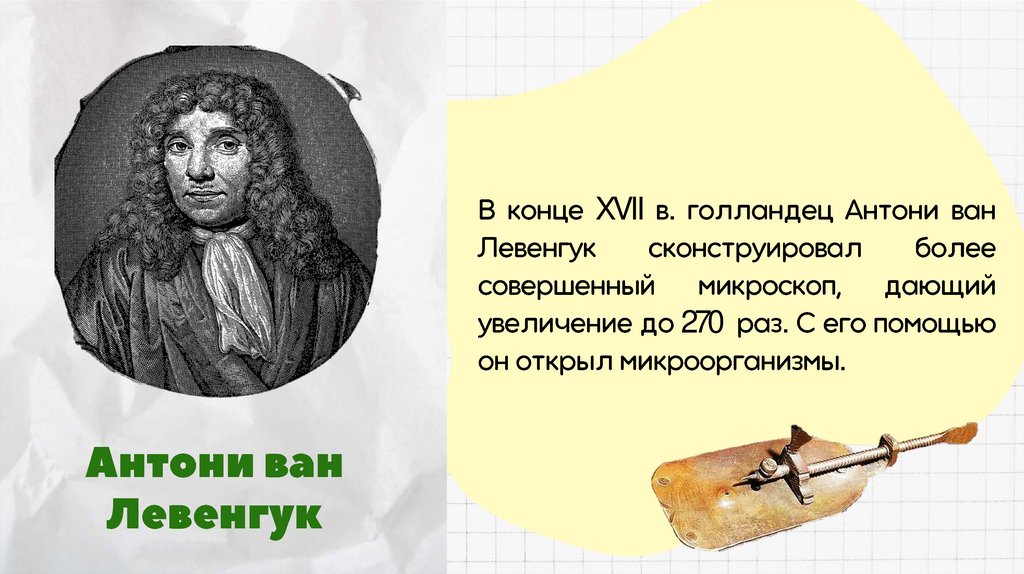 В конце XVII в. голландец Антони ван Левенгук сконструировал более совершенный микроскоп, дающий увеличение до 270 раз. С его помощью он открыл микроорганизмы.

Антони ван Левенгук